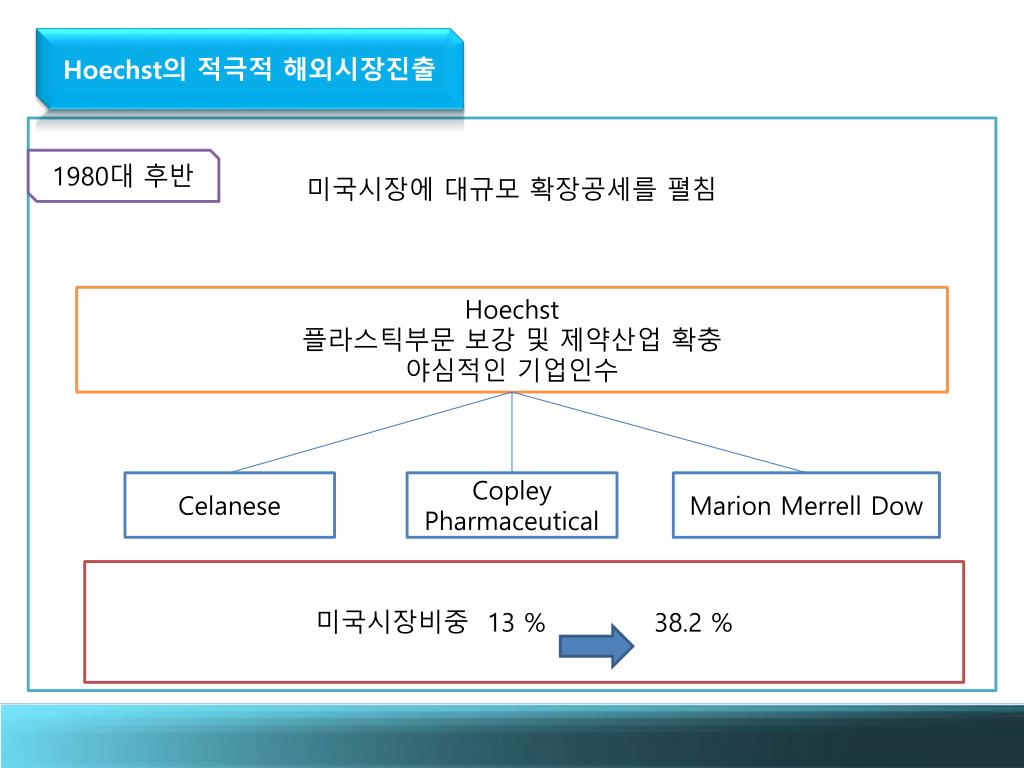 Hoechst의 적극적 해외시장진출

1980대 후반

미국시장에 대규모 확장공세를 펼침

Hoechst
플라스틱부문 보강 및 제약산업 확충
야심적인 기업인수

Celanese

Copley Pharmaceutical

Marion Merrell Dow

미국시장비중 13 % 38.2 %